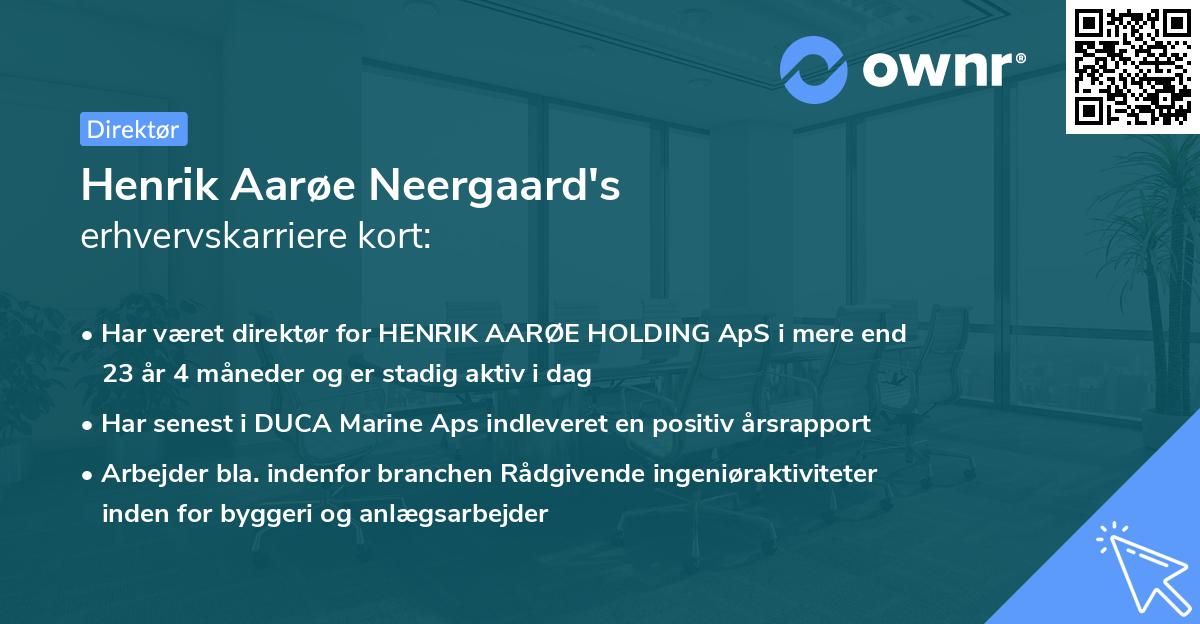 ownr®

Direktør

Henrik Aarøe Neergaard's
erhvervskarriere kort:

• Har været direktør for HENRIK AARØE HOLDING ApS i mere end 23 år 4 måneder og er stadig aktiv i dag

• Har senest i DUCA Marine Aps indleveret en positiv årsrapport

• Arbejder bla. indenfor branchen Rådgivende ingeniøraktiviteter inden for byggeri og anlægsarbejder